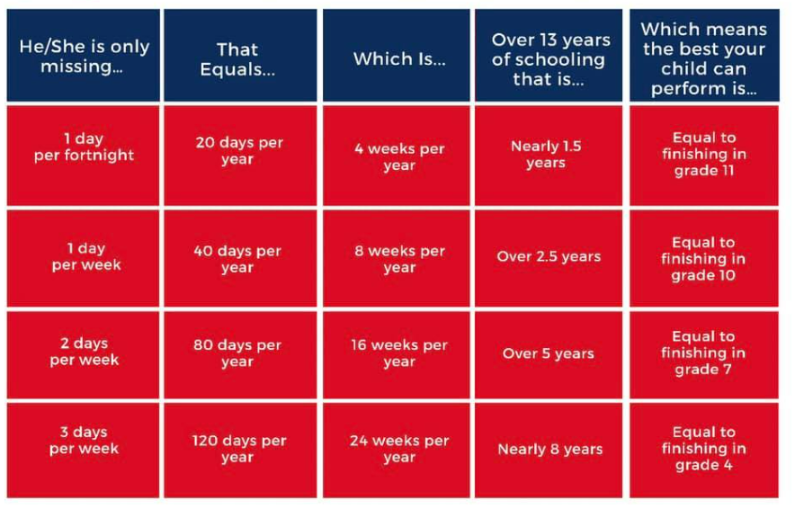 | He/She is only missing... | That Equals... | Which Is... | Over 13 years of schooling that is... | Which means the best your child can perform is... |
|---|---|---|---|---|
| 1 day per fortnight | 20 days per year | 4 weeks per year | Nearly 1.5 years | Equal to finishing in grade 11 |
| 1 day per week | 40 days per year | 8 weeks per year | Over 2.5 years | Equal to finishing in grade 10 |
| 2 days per week | 80 days per year | 16 weeks per year | Over 5 years | Equal to finishing in grade 7 |
| 3 days per week | 120 days per year | 24 weeks per year | Nearly 8 years | Equal to finishing in grade 4 |